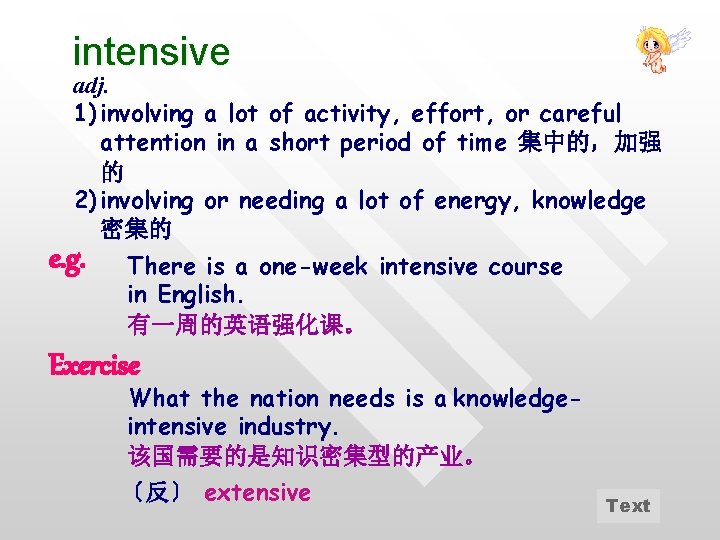 intensive
adj.
1) involving a lot of activity, effort, or careful attention in a short period of time 集中的，加强的
2) involving or needing a lot of energy, knowledge 密集的

e.g. There is a one-week intensive course in English.
有一周的英语强化课。

Exercise
What the nation needs is a knowledge-intensive industry.
该国需要的是知识密集型的产业。

〔反〕 extensive

Text